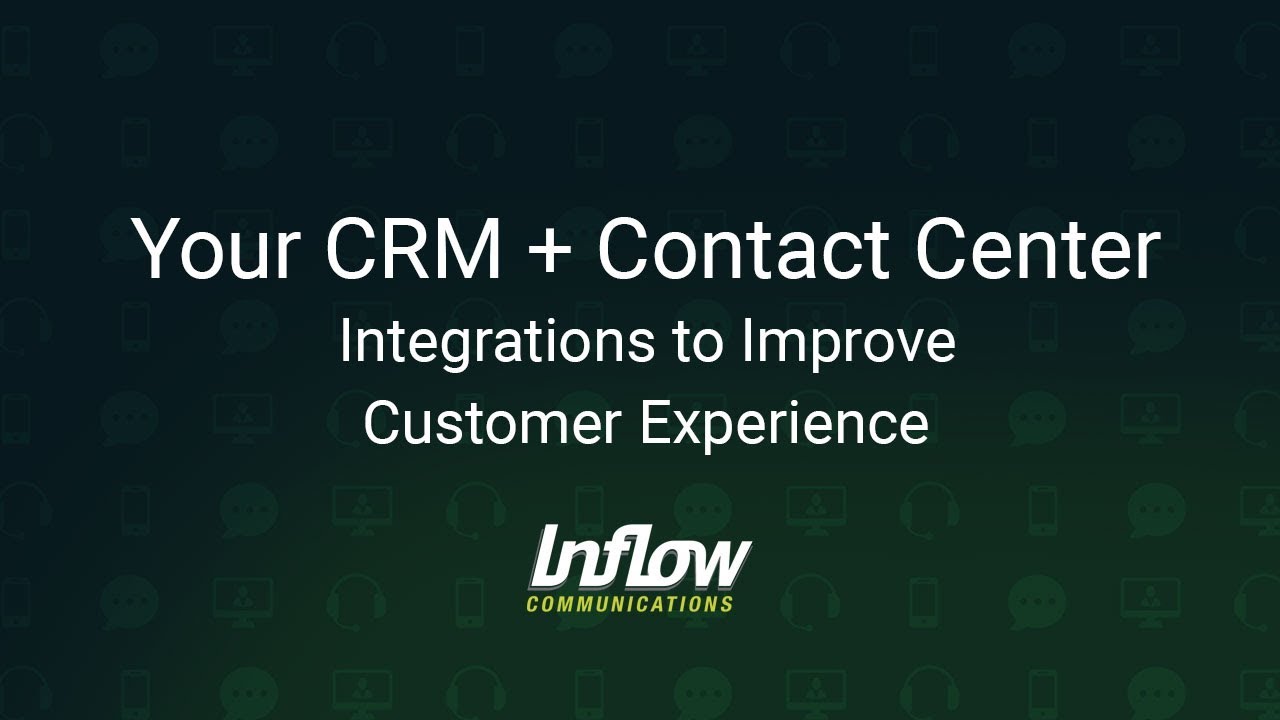 Your CRM + Contact Center
Integrations to Improve Customer Experience

Inflow
COMMUNICATIONS